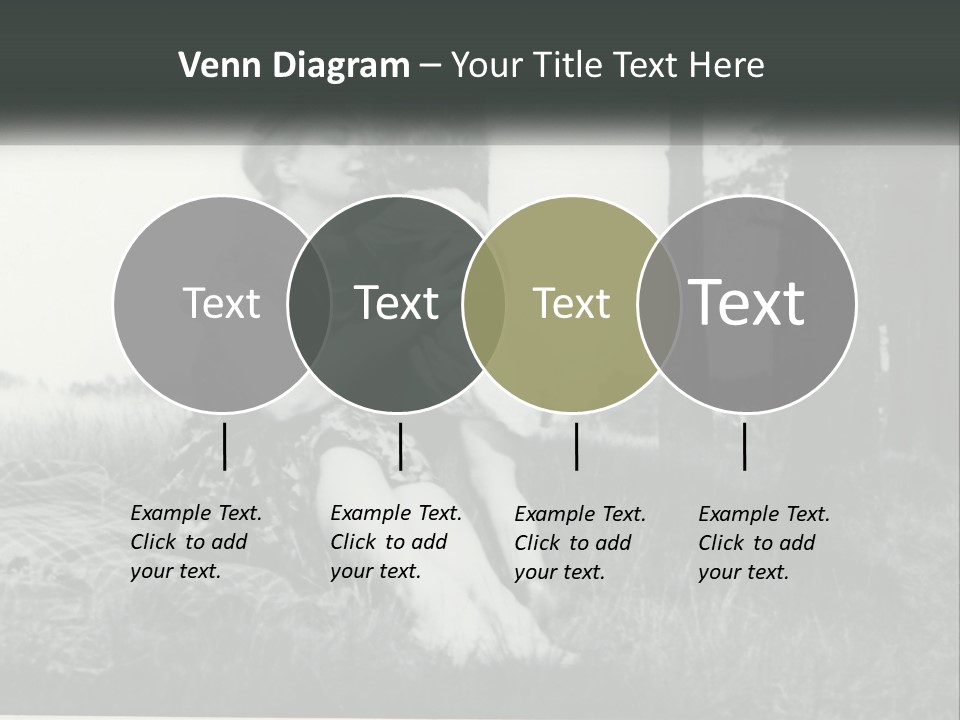 Venn Diagram – Your Title Text Here

Text

Text

Text

Text

Example Text. Click to add your text.

Example Text. Click to add your text.

Example Text. Click to add your text.

Example Text. Click to add your text.